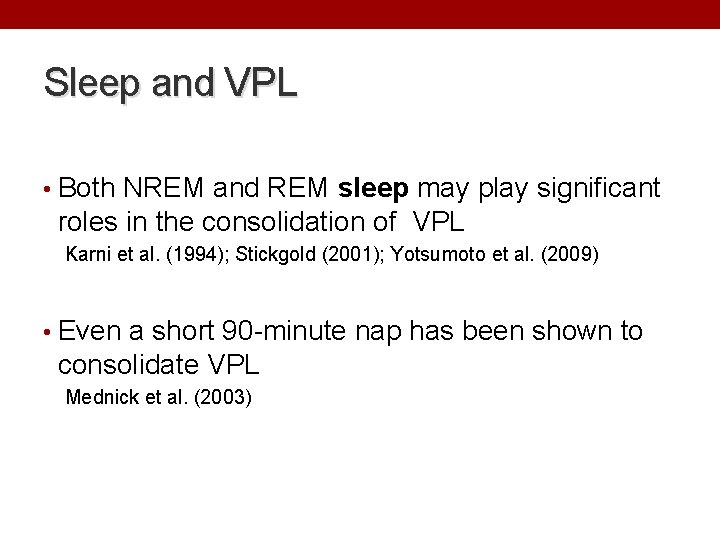 Sleep and VPL

• Both NREM and REM sleep may play significant roles in the consolidation of VPL

Karni et al. (1994); Stickgold (2001); Yotsumoto et al. (2009)

• Even a short 90-minute nap has been shown to consolidate VPL

Mednick et al. (2003)